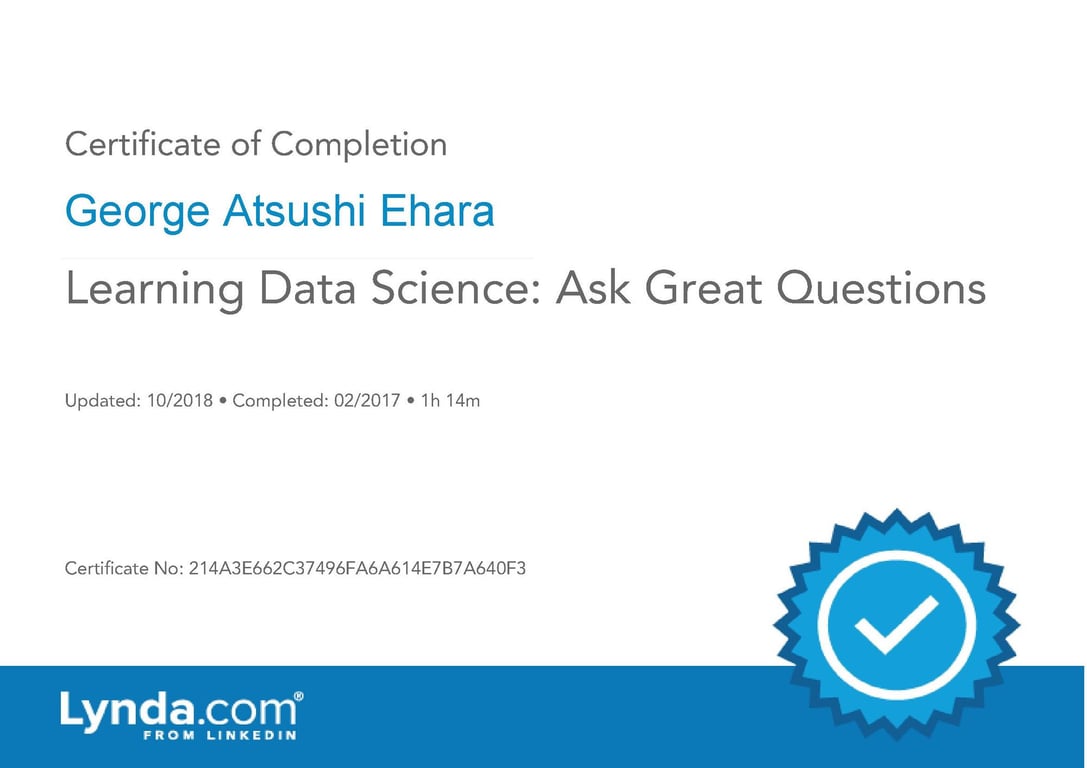 Certificate of Completion

George Atsushi Ehara

Learning Data Science: Ask Great Questions

Updated: 10/2018 • Completed: 02/2017 • 1h 14m

Certificate No: 214A3E662C37496FA6A614E7B7A640F3

Lynda.com®
FROM LINKEDIN